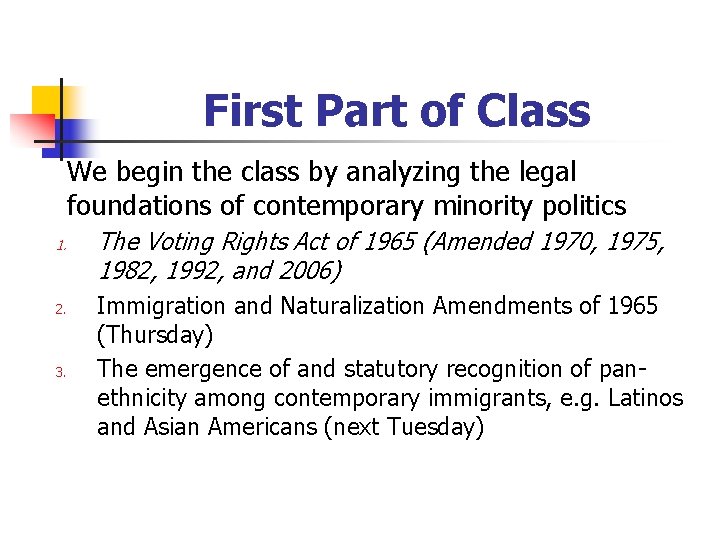 First Part of Class

We begin the class by analyzing the legal foundations of contemporary minority politics

1. The Voting Rights Act of 1965 (Amended 1970, 1975, 1982, 1992, and 2006)
2. Immigration and Naturalization Amendments of 1965 (Thursday)
3. The emergence of and statutory recognition of pan-ethnicity among contemporary immigrants, e.g. Latinos and Asian Americans (next Tuesday)